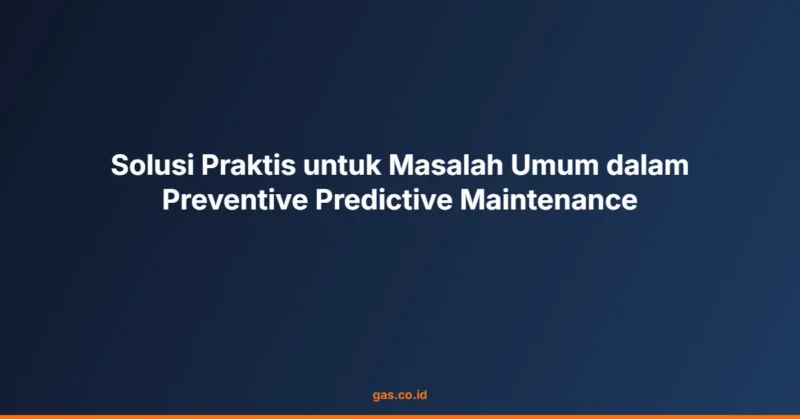 Solusi Praktis untuk Masalah Umum dalam Preventive Predictive Maintenance

gas.co.id